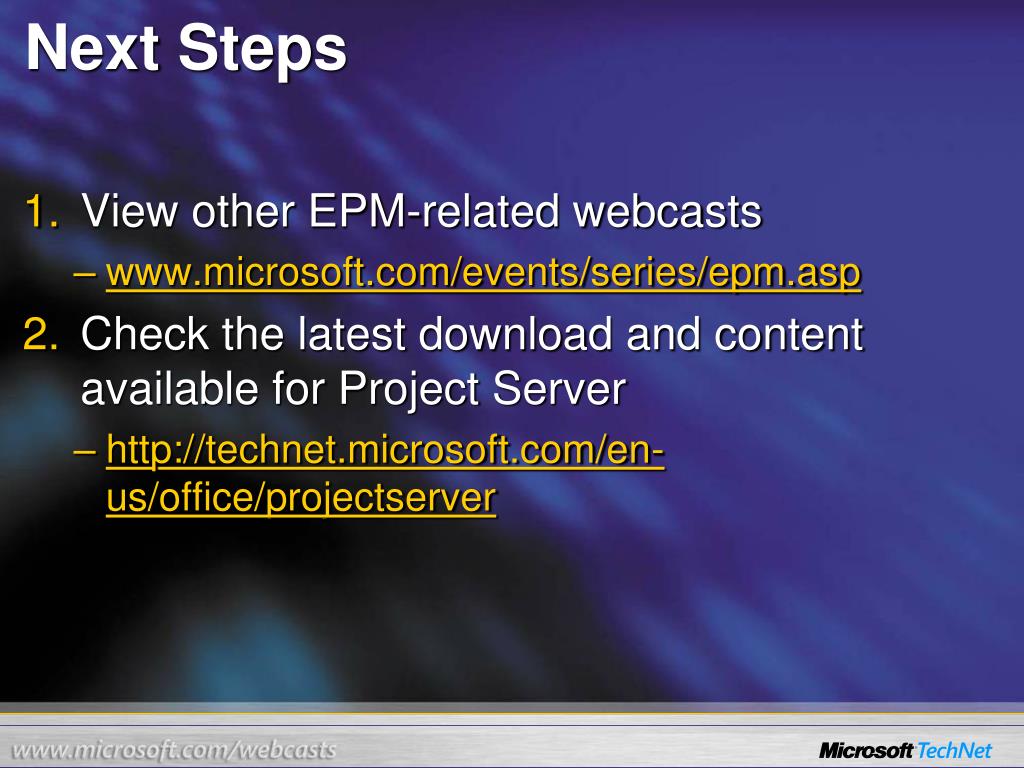 Next Steps

1. View other EPM-related webcasts
– www.microsoft.com/events/series/epm.asp

2. Check the latest download and content available for Project Server
– http://technet.microsoft.com/en-us/office/projectserver

www.microsoft.com/webcasts

Microsoft TechNet